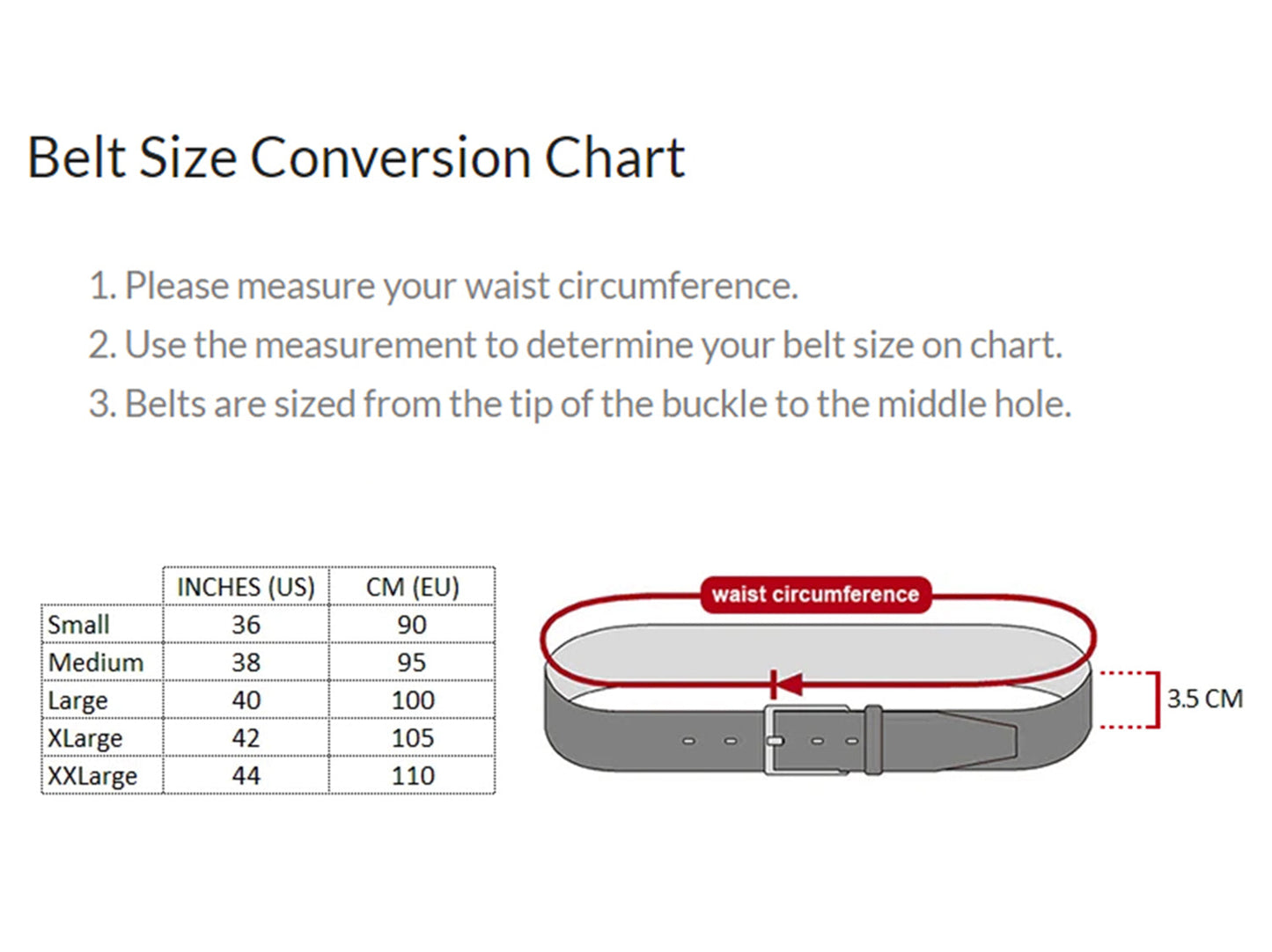 Belt Size Conversion Chart

1. Please measure your waist circumference.
2. Use the measurement to determine your belt size on chart.
3. Belts are sized from the tip of the buckle to the middle hole.

| | INCHES (US) | CM (EU) |
|---|---|---|
| Small | 36 | 90 |
| Medium | 38 | 95 |
| Large | 40 | 100 |
| XLarge | 42 | 105 |
| XXLarge | 44 | 110 |

waist circumference

3.5 CM